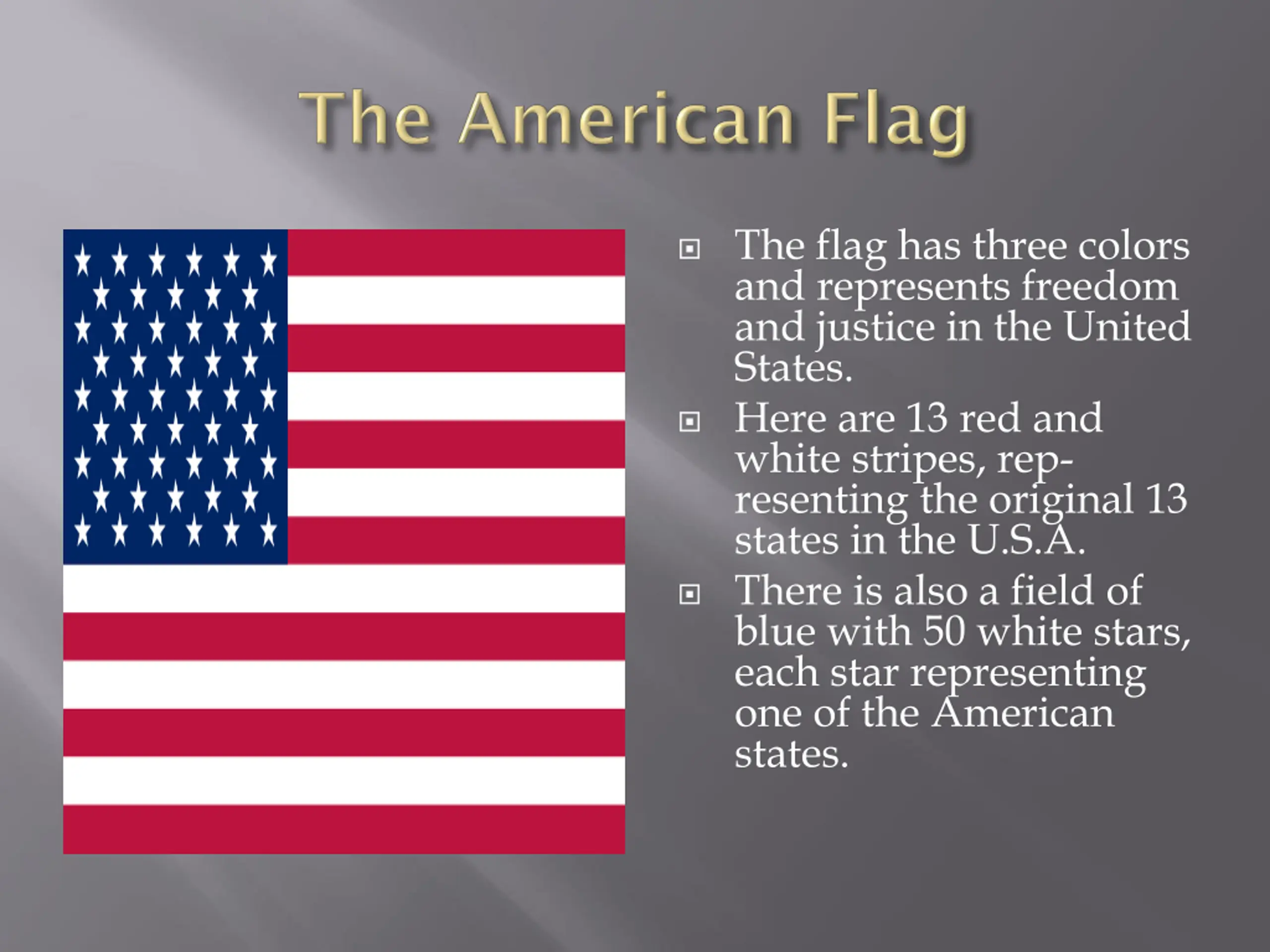 The American Flag

The flag has three colors and represents freedom and justice in the United States.

Here are 13 red and white stripes, representing the original 13 states in the U.S.A.

There is also a field of blue with 50 white stars, each star representing one of the American states.